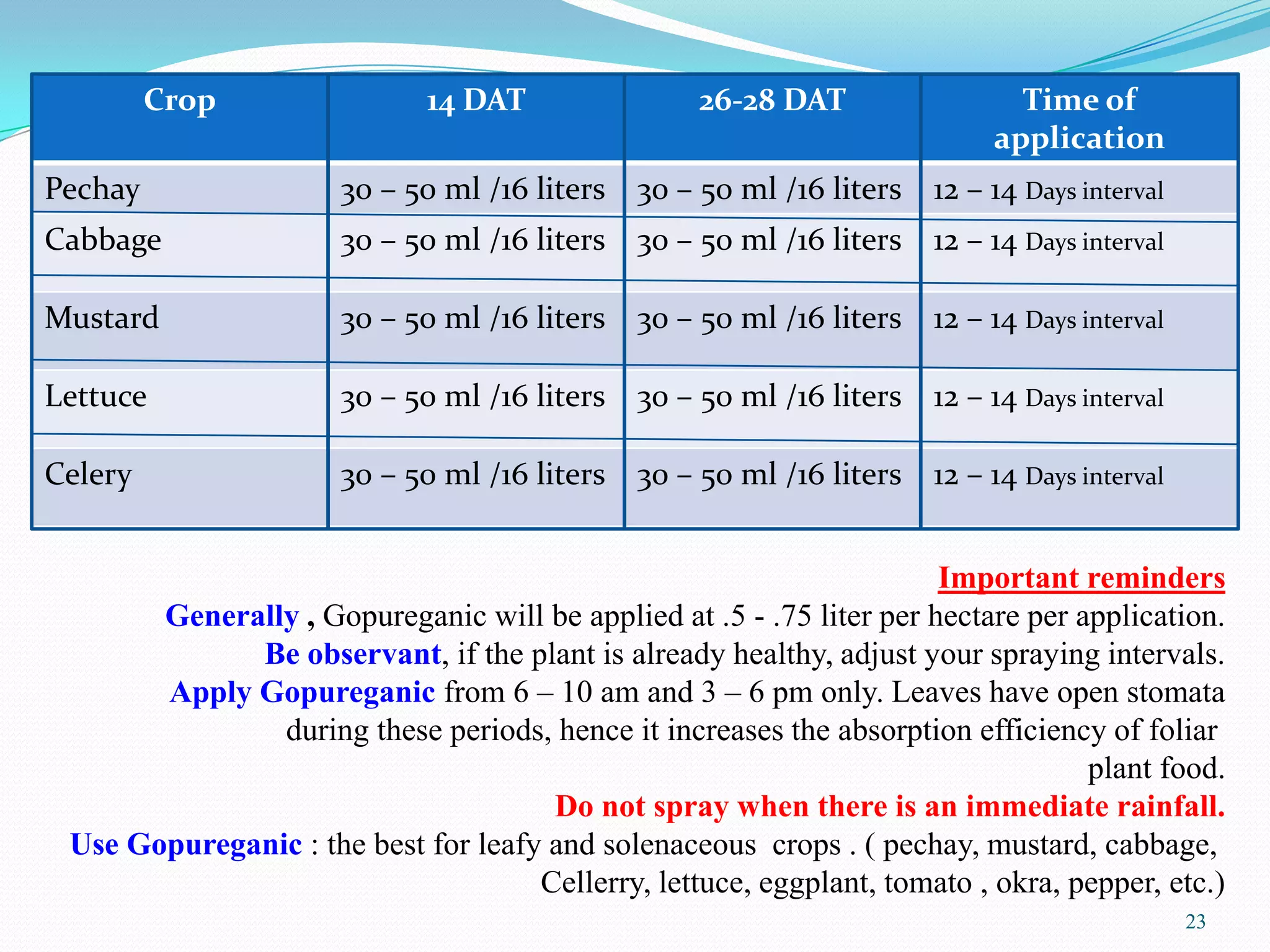 | Crop | 14 DAT | 26-28 DAT | Time of application |
|---|---|---|---|
| Pechay | 30 – 50 ml /16 liters | 30 – 50 ml /16 liters | 12 – 14 Days interval |
| Cabbage | 30 – 50 ml /16 liters | 30 – 50 ml /16 liters | 12 – 14 Days interval |
| Mustard | 30 – 50 ml /16 liters | 30 – 50 ml /16 liters | 12 – 14 Days interval |
| Lettuce | 30 – 50 ml /16 liters | 30 – 50 ml /16 liters | 12 – 14 Days interval |
| Celery | 30 – 50 ml /16 liters | 30 – 50 ml /16 liters | 12 – 14 Days interval |

Important reminders

Generally , Gopureganic will be applied at .5 - .75 liter per hectare per application.

Be observant, if the plant is already healthy, adjust your spraying intervals.

Apply Gopureganic from 6 – 10 am and 3 – 6 pm only. Leaves have open stomata during these periods, hence it increases the absorption efficiency of foliar plant food.

Do not spray when there is an immediate rainfall.

Use Gopureganic : the best for leafy and solenaceous crops . ( pechay, mustard, cabbage, Cellerry, lettuce, eggplant, tomato , okra, pepper, etc.)

23